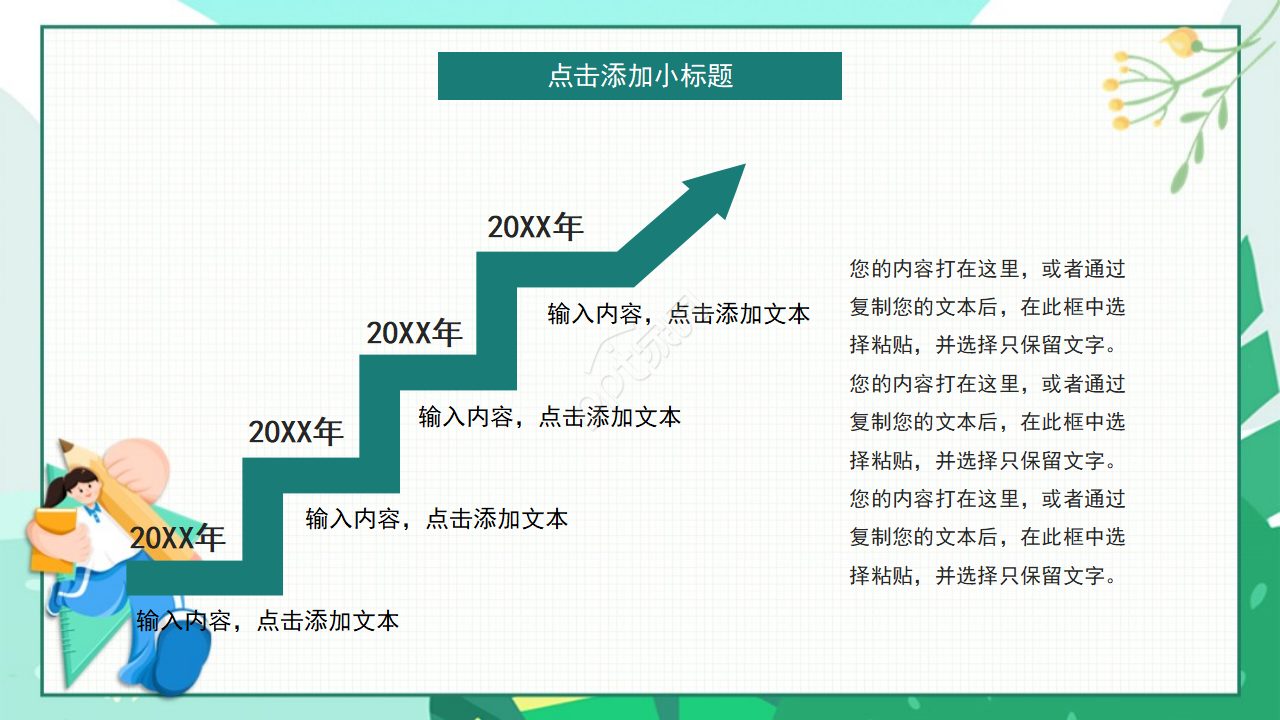 点击添加小标题

20XX年

输入内容，点击添加文本

20XX年

输入内容，点击添加文本

20XX年

输入内容，点击添加文本

20XX年

输入内容，点击添加文本

您的内容打在这里，或者通过复制您的文本后，在此框中选择粘贴，并选择只保留文字。您的内容打在这里，或者通过复制您的文本后，在此框中选择粘贴，并选择只保留文字。您的内容打在这里，或者通过复制您的文本后，在此框中选择粘贴，并选择只保留文字。